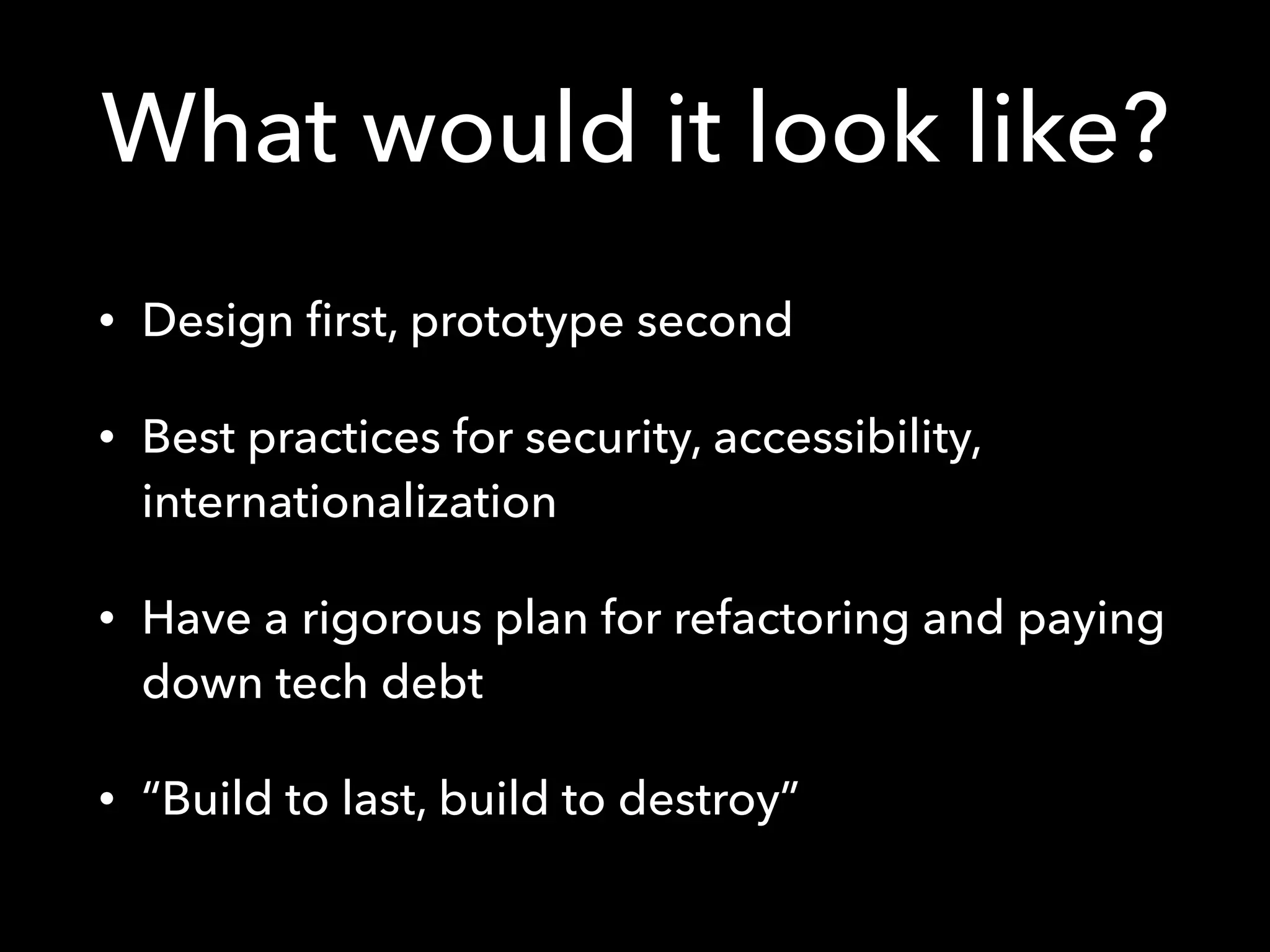 What would it look like?

• Design first, prototype second

• Best practices for security, accessibility, internationalization

• Have a rigorous plan for refactoring and paying down tech debt

• “Build to last, build to destroy”